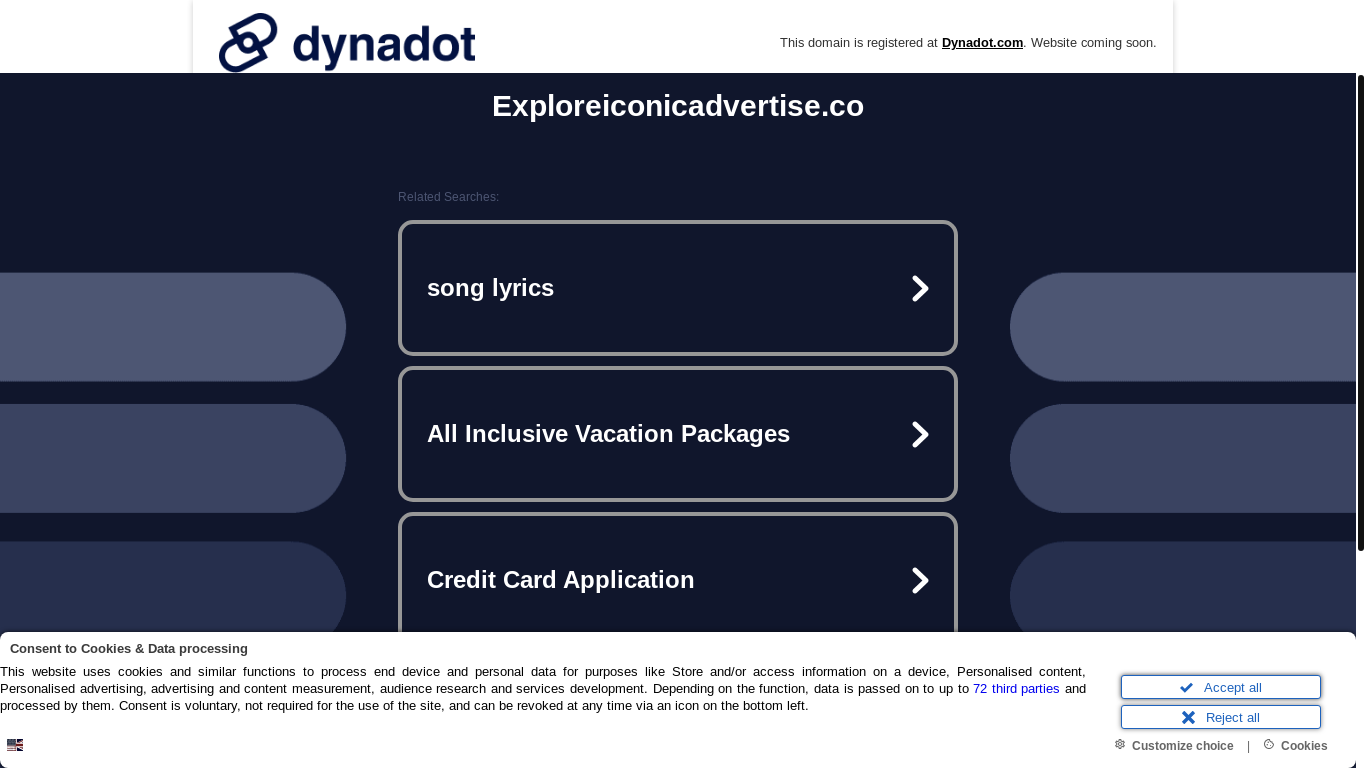 dynadot

This domain is registered at Dynadot.com. Website coming soon.

Exploreiconicadvertise.co

Related Searches:

song lyrics

All Inclusive Vacation Packages

Credit Card Application

Consent to Cookies & Data processing

This website uses cookies and similar functions to process end device and personal data for purposes like Store and/or access information on a device, Personalised content, Personalised advertising, advertising and content measurement, audience research and services development. Depending on the function, data is passed on to up to 72 third parties and processed by them. Consent is voluntary, not required for the use of the site, and can be revoked at any time via an icon on the bottom left.

Accept all

Reject all

Customize choice | Cookies